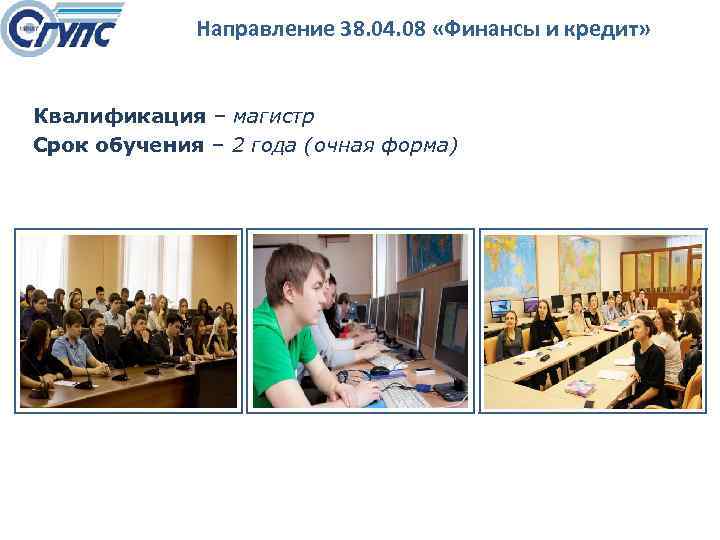 СГУПС

Направление 38.04.08 «Финансы и кредит»

Квалификация – магистр
Срок обучения – 2 года (очная форма)